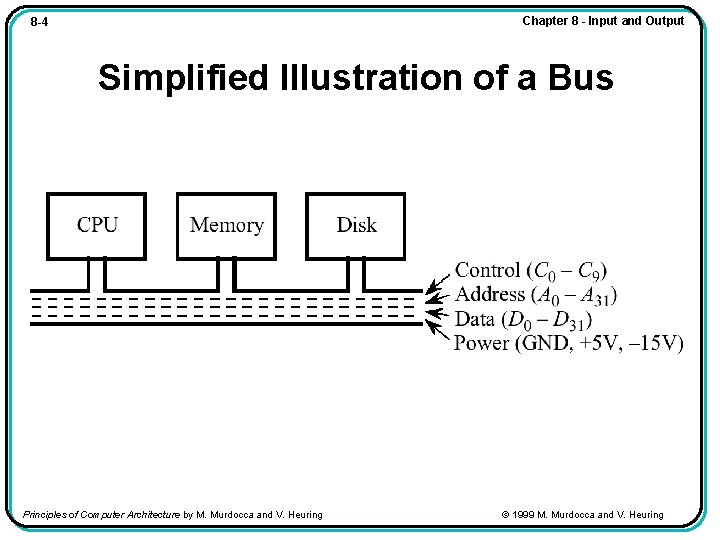 8-4

Chapter 8 - Input and Output

Simplified Illustration of a Bus

CPU

Memory

Disk

Control ($C_0 - C_9$)
Address ($A_0 - A_{31}$)
Data ($D_0 - D_{31}$)
Power (GND, +5V, –15V)

Principles of Computer Architecture by M. Murdocca and V. Heuring

© 1999 M. Murdocca and V. Heuring